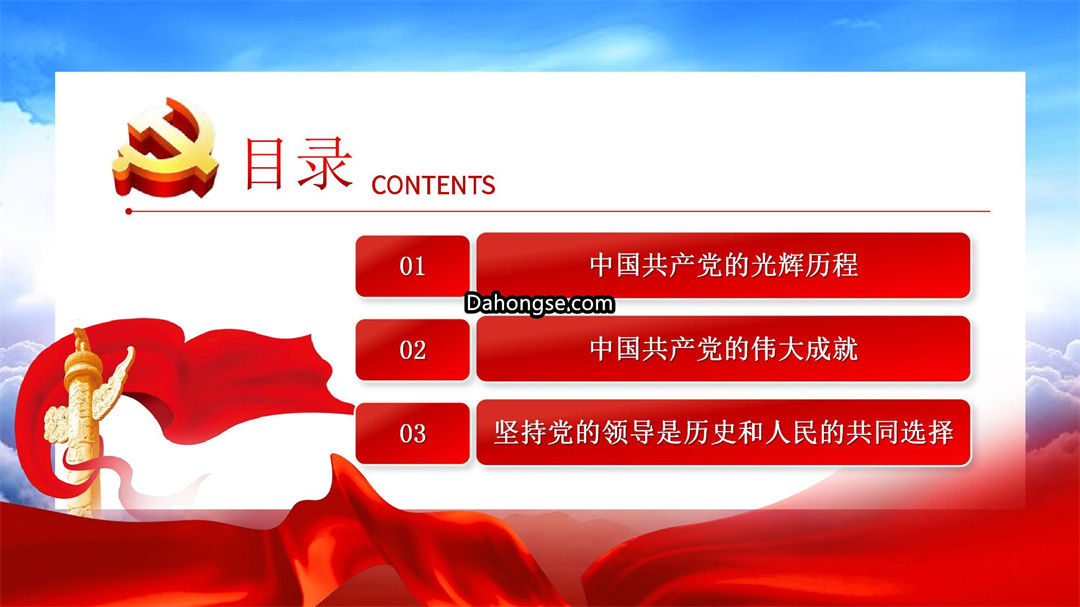 目录 CONTENTS

01 中国共产党的光辉历程

Dahongse.com

02 中国共产党的伟大成就

03 坚持党的领导是历史和人民的共同选择